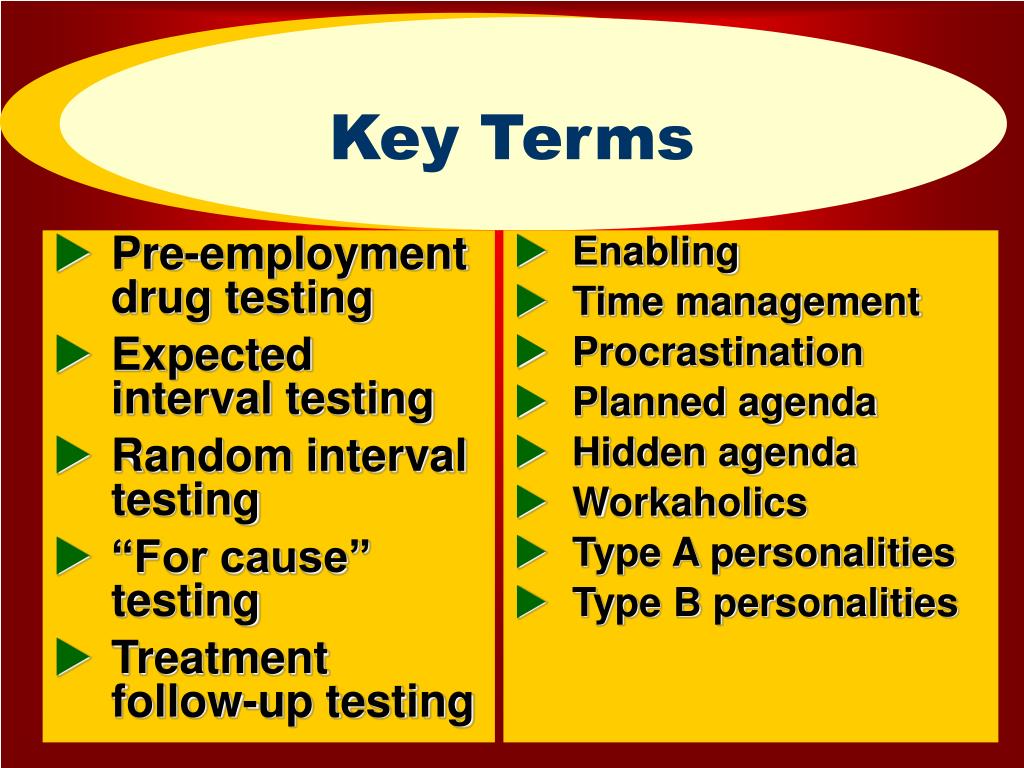 Key Terms

► Pre-employment drug testing
► Expected interval testing
► Random interval testing
► “For cause” testing
► Treatment follow-up testing

► Enabling
► Time management
► Procrastination
► Planned agenda
► Hidden agenda
► Workaholics
► Type A personalities
► Type B personalities